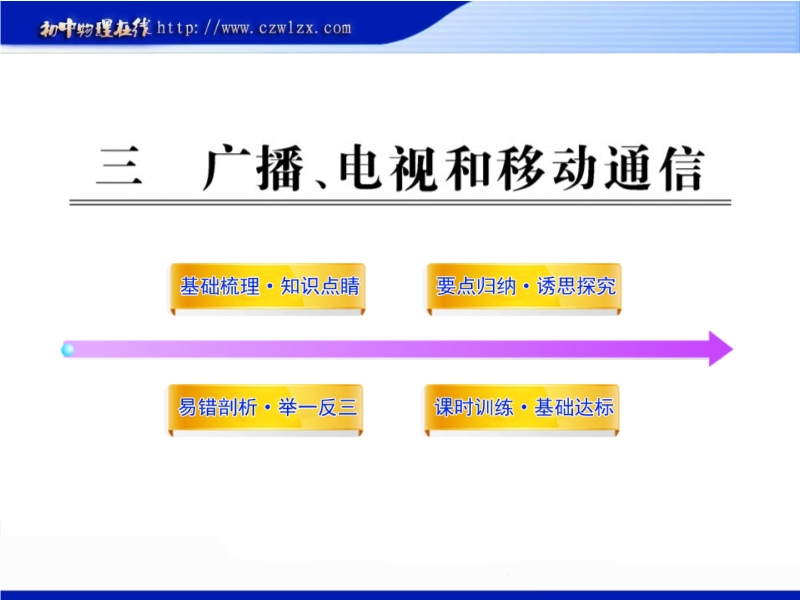 初中物理在线 http://www.czwlzx.com

三　广播、电视和移动通信

基础梳理·知识点睛

要点归纳·诱思探究

易错剖析·举一反三

课时训练·基础达标